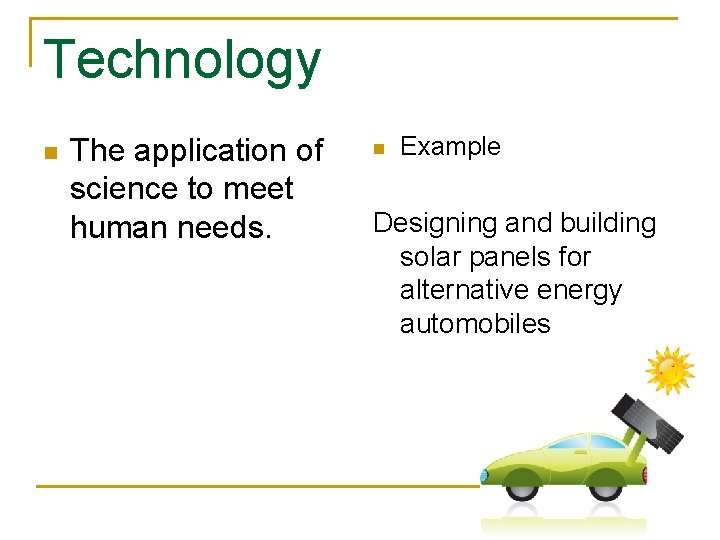 Technology

The application of science to meet human needs.

Example

Designing and building solar panels for alternative energy automobiles